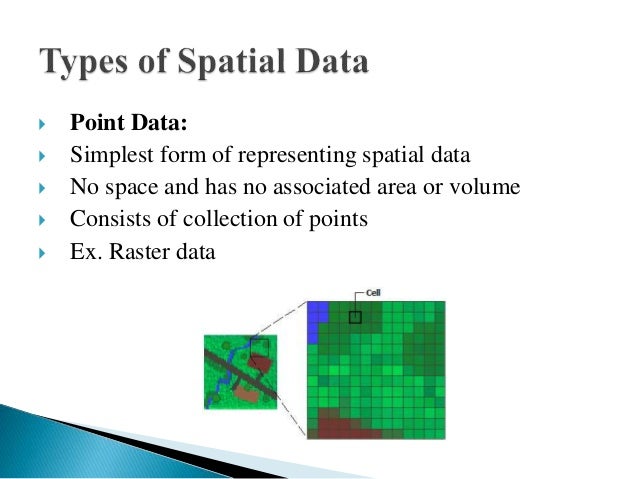 Types of Spatial Data

Point Data:
Simplest form of representing spatial data
No space and has no associated area or volume
Consists of collection of points
Ex. Raster data

Cell